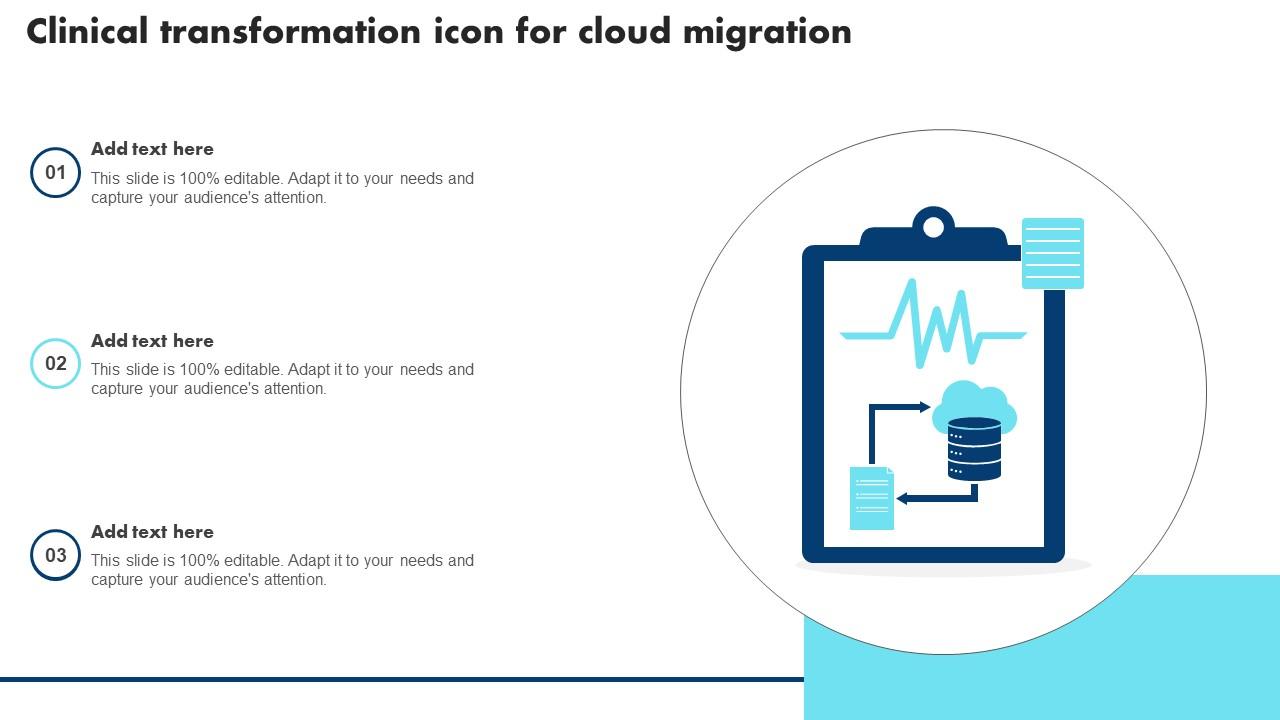 Clinical transformation icon for cloud migration

01

Add text here

This slide is 100% editable. Adapt it to your needs and capture your audience's attention.

02

Add text here

This slide is 100% editable. Adapt it to your needs and capture your audience's attention.

03

Add text here

This slide is 100% editable. Adapt it to your needs and capture your audience's attention.